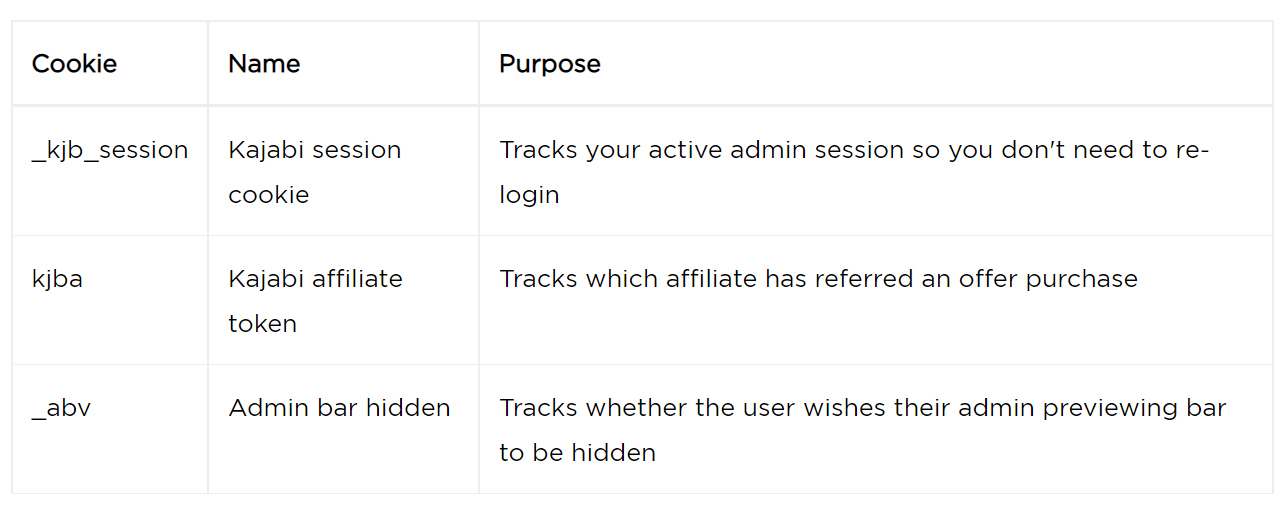 | Cookie | Name | Purpose |
|---|---|---|
| _kjb_session | Kajabi session cookie | Tracks your active admin session so you don't need to re-login |
| kjba | Kajabi affiliate token | Tracks which affiliate has referred an offer purchase |
| _abv | Admin bar hidden | Tracks whether the user wishes their admin previewing bar to be hidden |